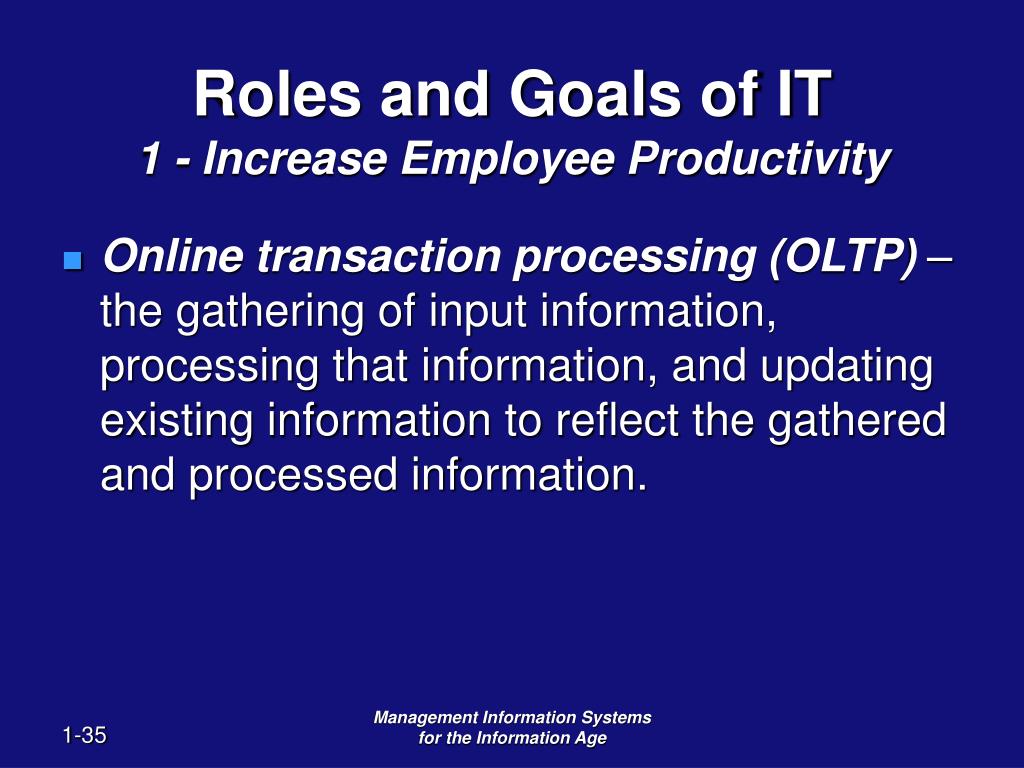 Roles and Goals of IT
1 - Increase Employee Productivity

Online transaction processing (OLTP) – the gathering of input information, processing that information, and updating existing information to reflect the gathered and processed information.

1-35

Management Information Systems for the Information Age